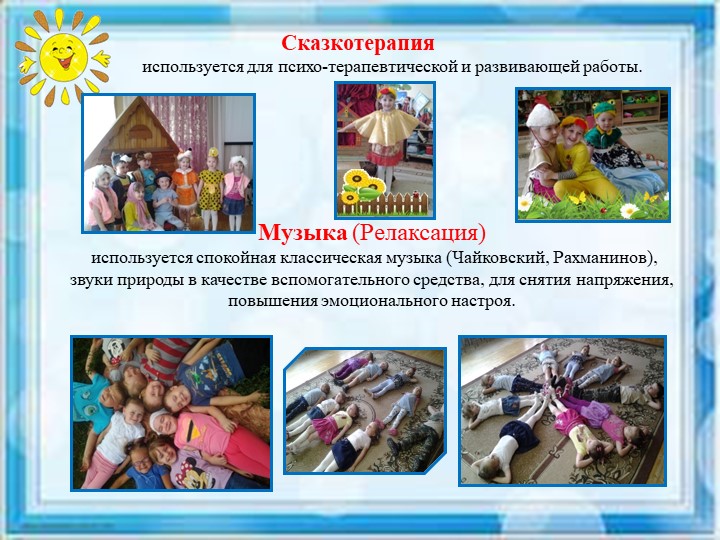 Сказкотерапия
используется для психо-терапевтической и развивающей работы.

Музыка (Релаксация)
используется спокойная классическая музыка (Чайковский, Рахманинов), звуки природы в качестве вспомогательного средства, для снятия напряжения, повышения эмоционального настроя.